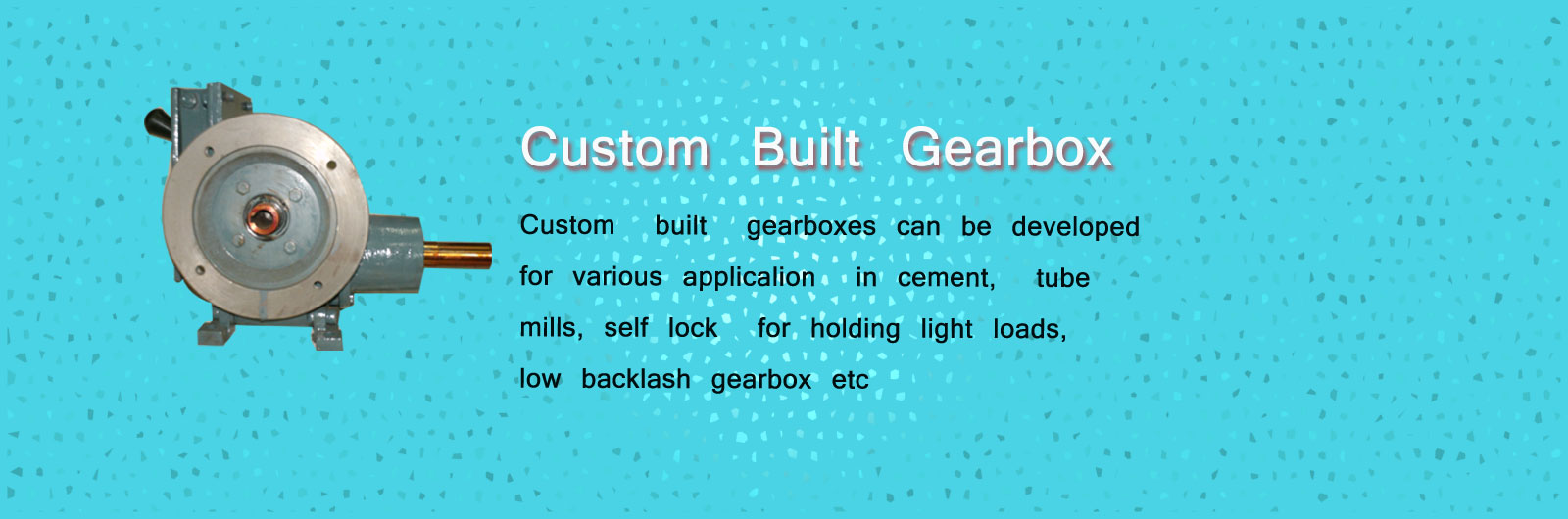 Custom Built Gearbox

Custom built gearboxes can be developed for various applicalion in cement, tube mills, self lock for holding light loads, low backlash gearbox etc